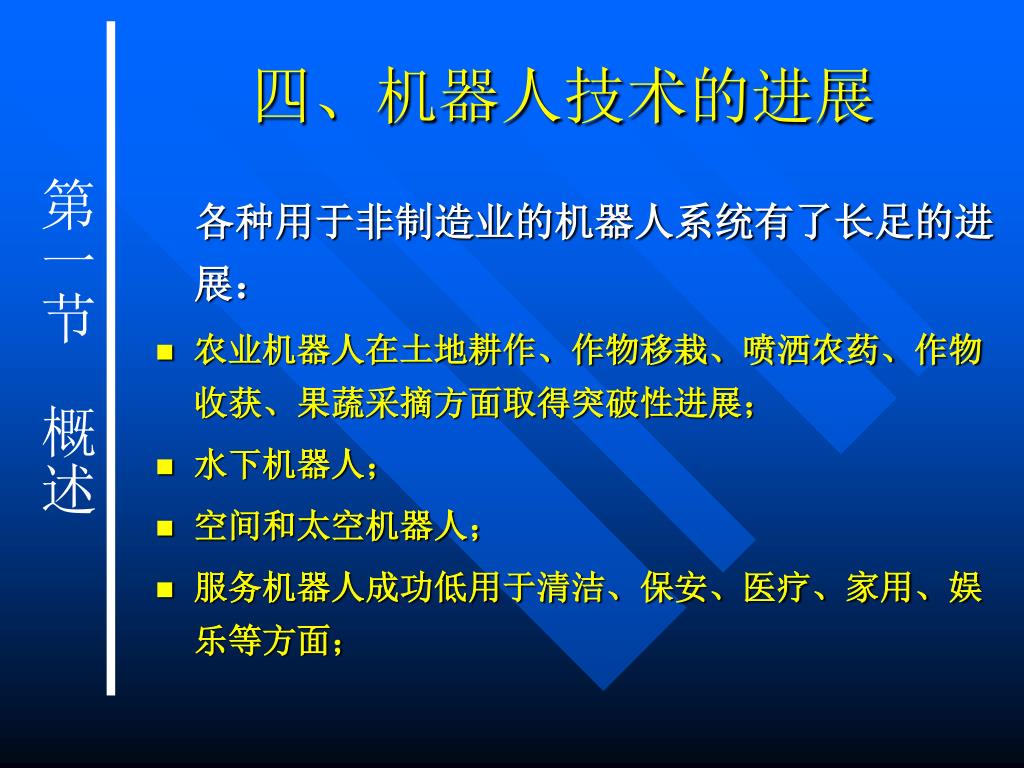 第一节 概述

四、机器人技术的进展

各种用于非制造业的机器人系统有了长足的进展：

■ 农业机器人在土地耕作、作物移栽、喷洒农药、作物收获、果蔬采摘方面取得突破性进展；

■ 水下机器人；

■ 空间和太空机器人；

■ 服务机器人成功低用于清洁、保安、医疗、家用、娱乐等方面；